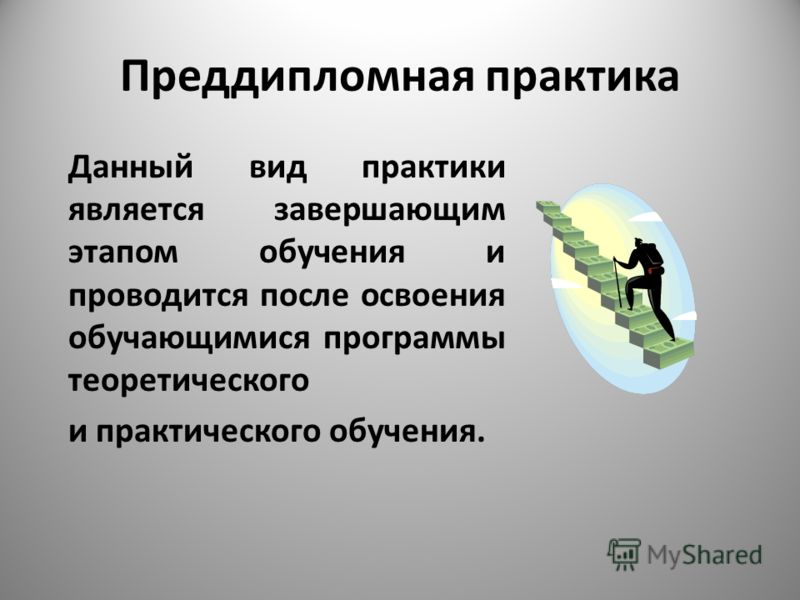 Преддипломная практика

Данный вид практики является завершающим этапом обучения и проводится после освоения обучающимися программы теоретического

и практического обучения.

MyShared